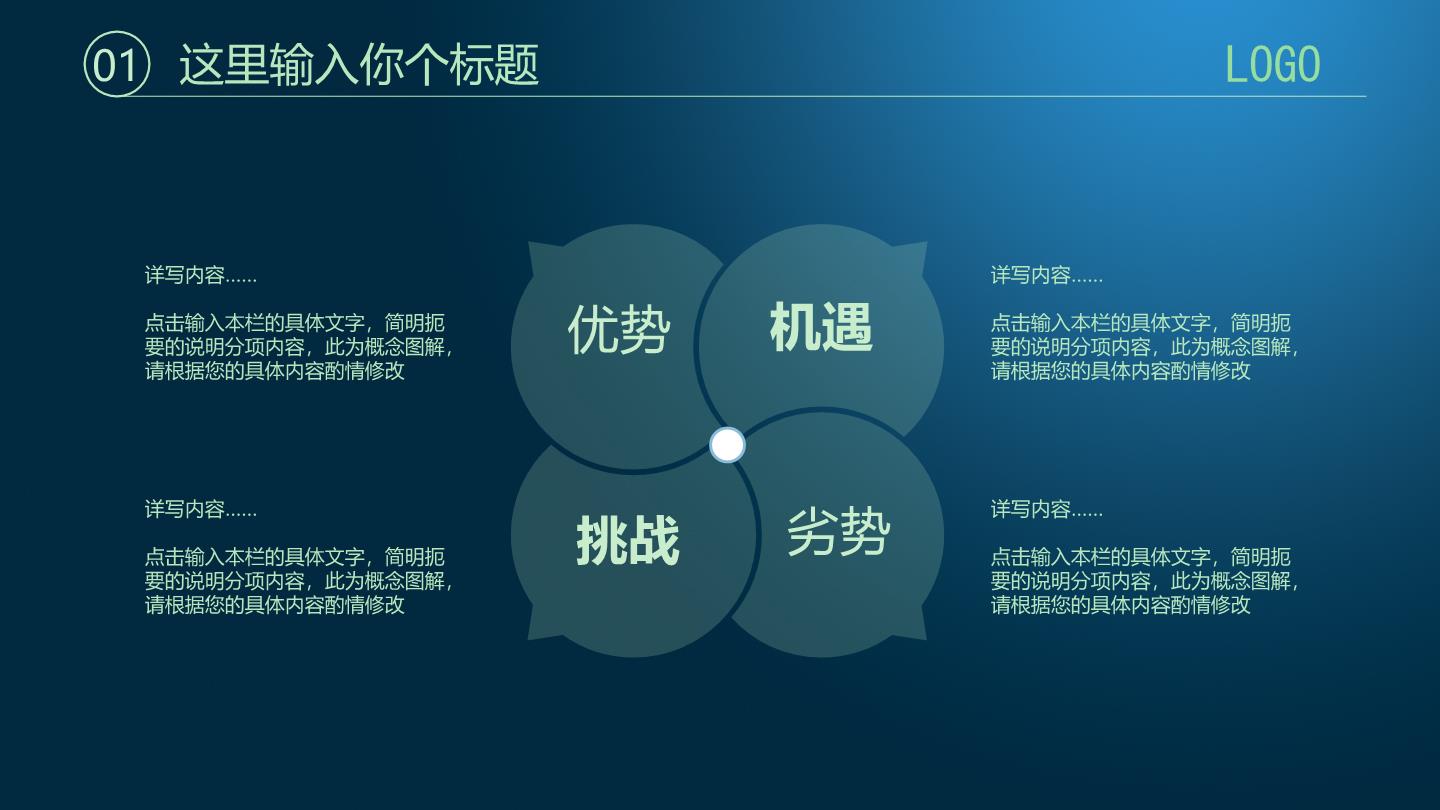 01 这里输入你个标题

LOGO

详写内容……

点击输入本栏的具体文字，简明扼要的说明分项内容，此为概念图解，请根据您的具体内容酌情修改

优势

机遇

详写内容……

点击输入本栏的具体文字，简明扼要的说明分项内容，此为概念图解，请根据您的具体内容酌情修改

详写内容……

点击输入本栏的具体文字，简明扼要的说明分项内容，此为概念图解，请根据您的具体内容酌情修改

挑战

劣势

详写内容……

点击输入本栏的具体文字，简明扼要的说明分项内容，此为概念图解，请根据您的具体内容酌情修改